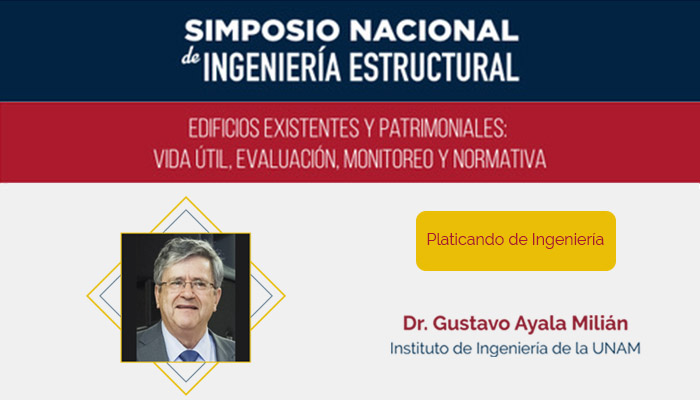 SIMPOSIO NACIONAL
de INGENIERÍA ESTRUCTURAL

EDIFICIOS EXISTENTES Y PATRIMONIALES:
VIDA ÚTIL, EVALUACIÓN, MONITOREO Y NORMATIVA

Platicando de Ingeniería

Dr. Gustavo Ayala Milián
Instituto de Ingeniería de la UNAM